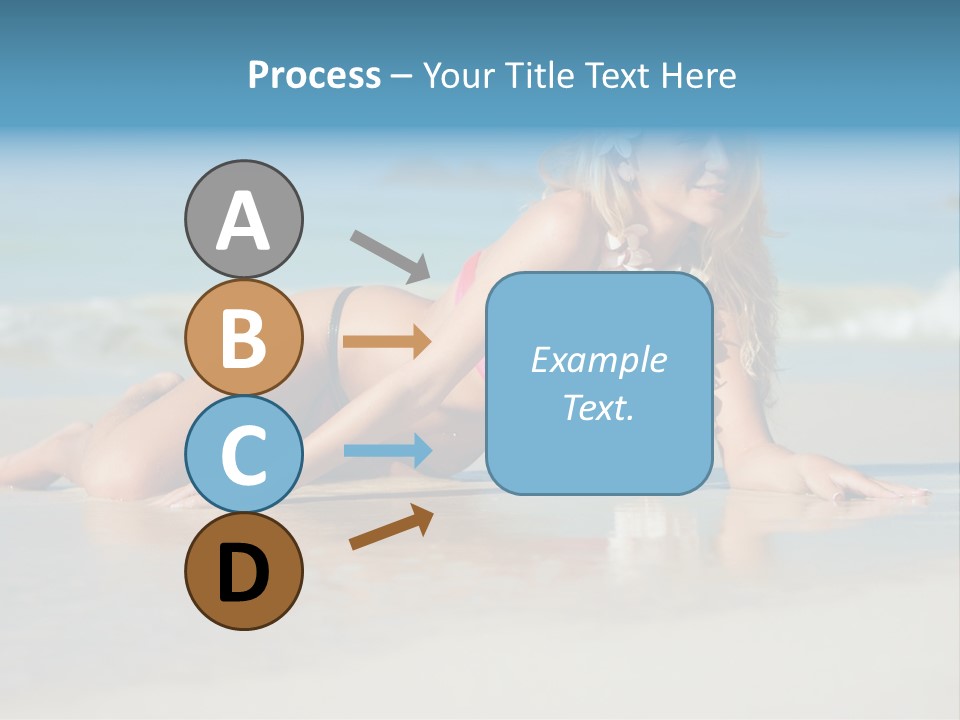 Process – Your Title Text Here

A

B

C

D

Example Text.